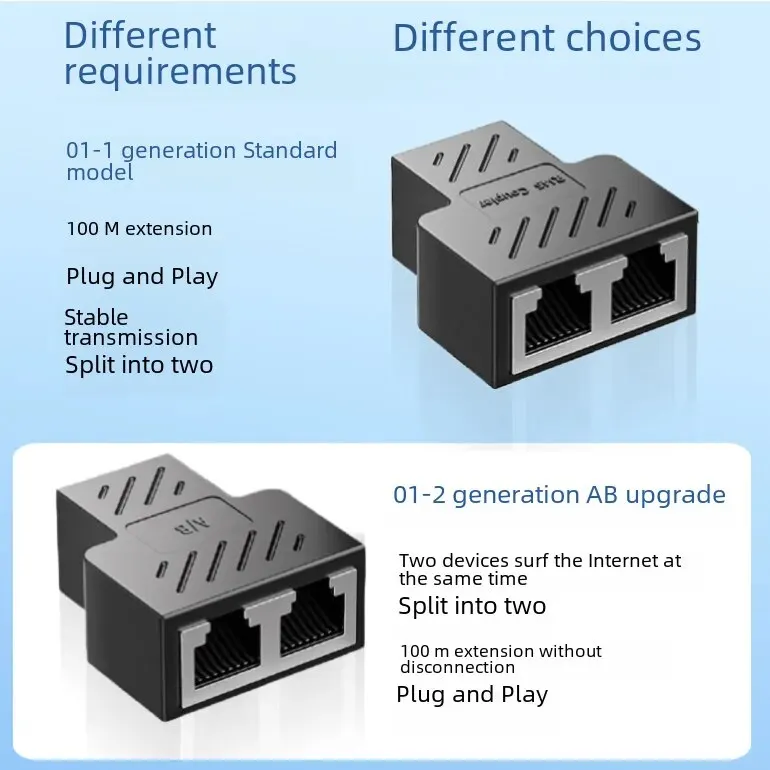 Different requirements

Different choices

01-1 generation Standard model

100 M extension

Plug and Play

Stable transmission

Split into two

RJ45 Coupler

A/B

01-2 generation AB upgrade

Two devices surf the Internet at the same time

Split into two

100 m extension without disconnection

Plug and Play